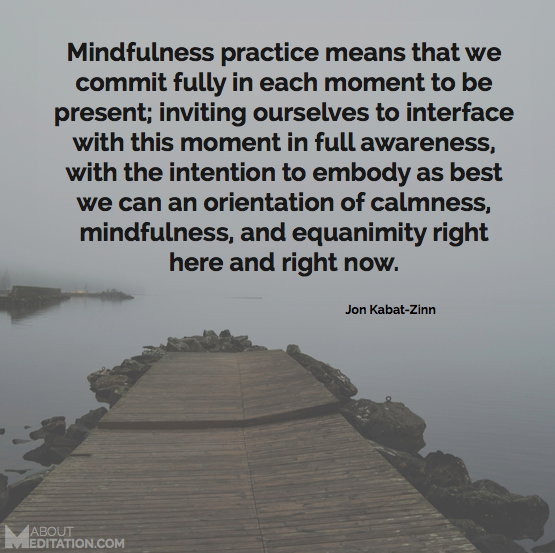 Mindfulness practice means that we commit fully in each moment to be present; inviting ourselves to interface with this moment in full awareness, with the intention to embody as best we can an orientation of calmness, mindfulness, and equanimity right here and right now.

Jon Kabat-Zinn

ABOUT MEDITATION.COM